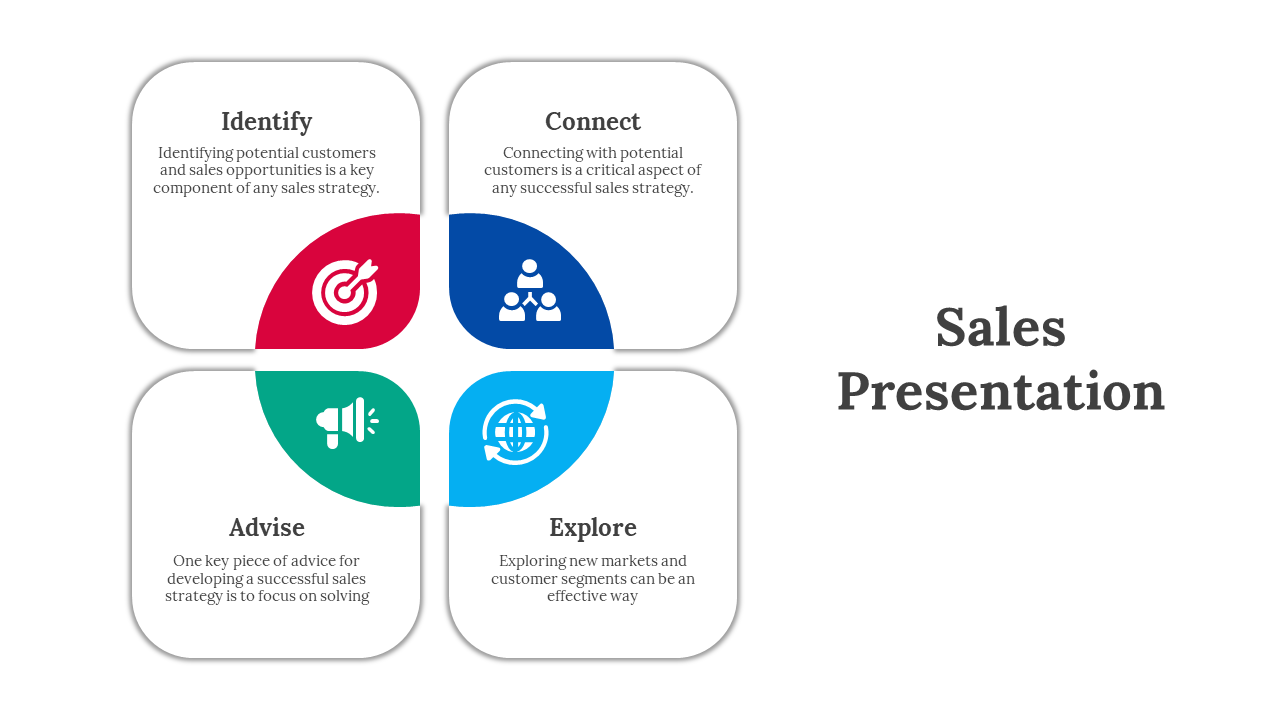 Identify

Identifying potential customers and sales opportunities is a key component of any sales strategy.

Connect

Connecting with potential customers is a critical aspect of any successful sales strategy.

Advise

One key piece of advice for developing a successful sales strategy is to focus on solving

Explore

Exploring new markets and customer segments can be an effective way

Sales Presentation